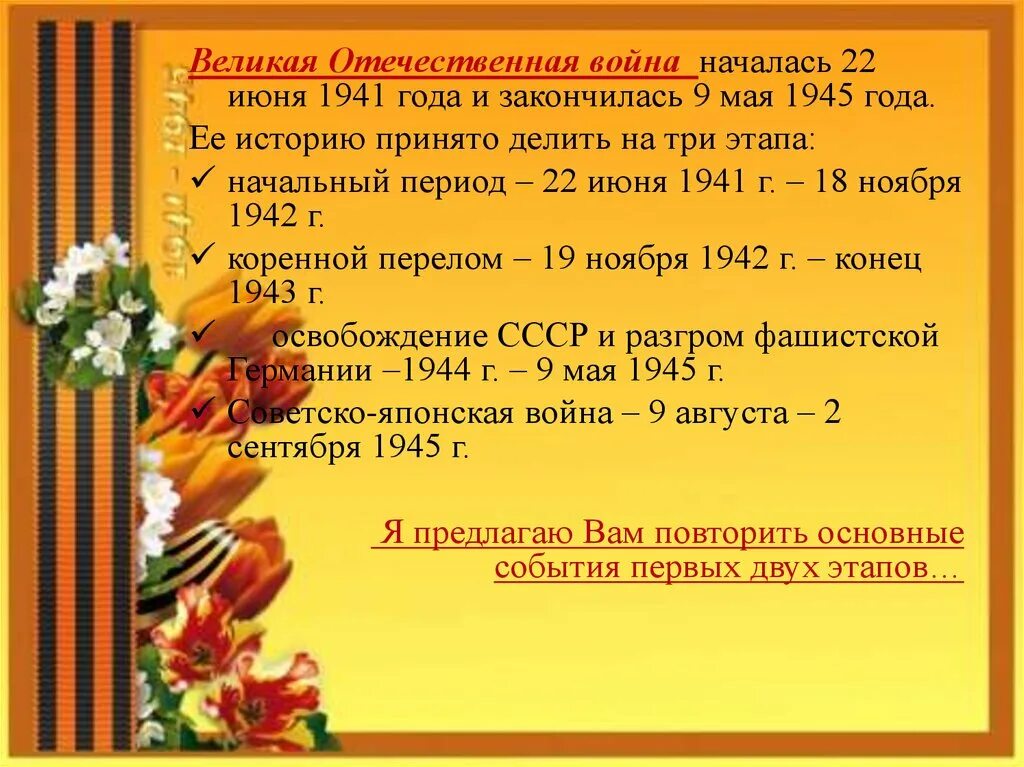 1941 - 1945

Великая Отечественная война началась 22 июня 1941 года и закончилась 9 мая 1945 года.

Ее историю принято делить на три этапа:

✓ начальный период – 22 июня 1941 г. – 18 ноября 1942 г.

✓ коренной перелом – 19 ноября 1942 г. – конец 1943 г.

✓ освобождение СССР и разгром фашистской Германии –1944 г. – 9 мая 1945 г.

✓ Советско-японская война – 9 августа – 2 сентября 1945 г.

Я предлагаю Вам повторить основные события первых двух этапов…